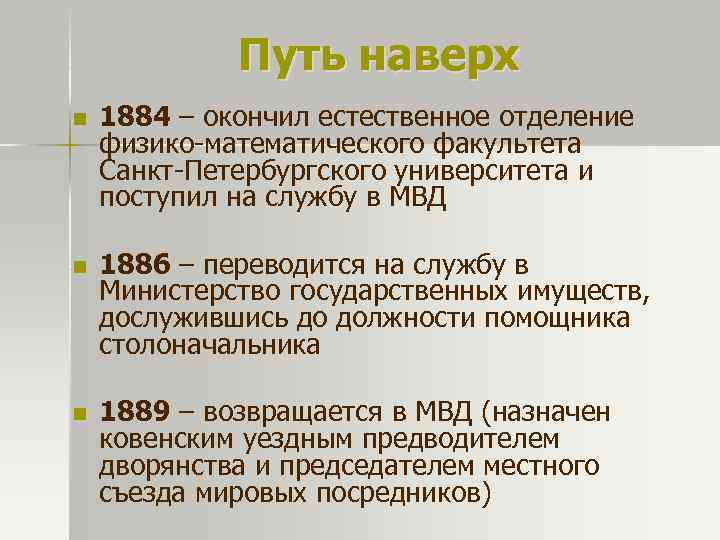 Путь наверх

1884 – окончил естественное отделение физико-математического факультета Санкт-Петербургского университета и поступил на службу в МВД

1886 – переводится на службу в Министерство государственных имуществ, дослужившись до должности помощника столоначальника

1889 – возвращается в МВД (назначен ковенским уездным предводителем дворянства и председателем местного съезда мировых посредников)